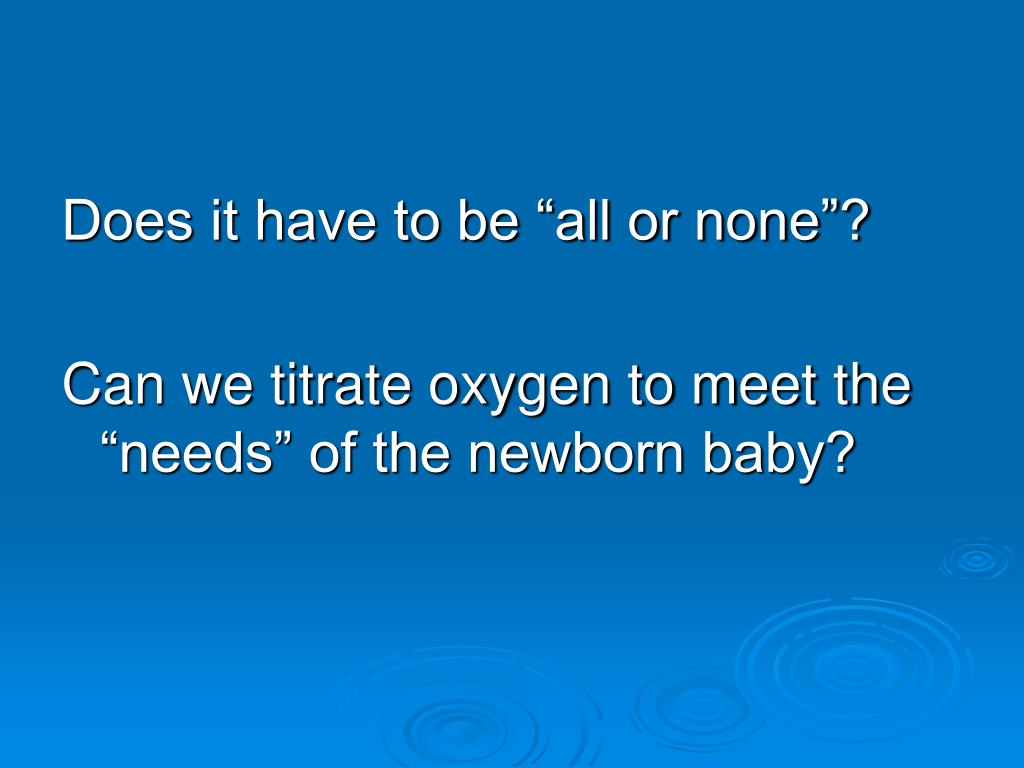 Does it have to be “all or none”?

Can we titrate oxygen to meet the “needs” of the newborn baby?